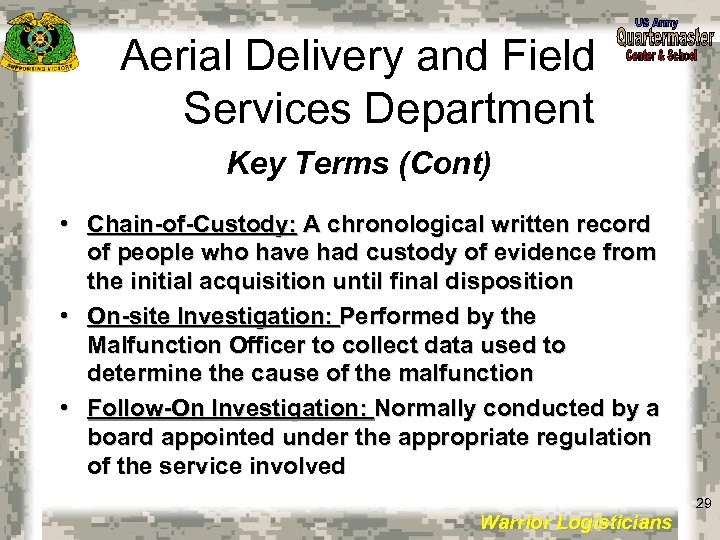 SUPPORTING VICTORY

US Army
Quartermaster
Center & School

Aerial Delivery and Field Services Department

Key Terms (Cont)

• Chain-of-Custody: A chronological written record of people who have had custody of evidence from the initial acquisition until final disposition
• On-site Investigation: Performed by the Malfunction Officer to collect data used to determine the cause of the malfunction
• Follow-On Investigation: Normally conducted by a board appointed under the appropriate regulation of the service involved

29

Warrior Logisticians